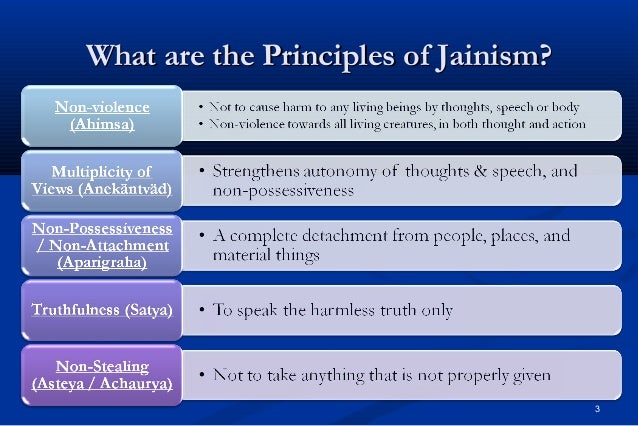 What are the Principles of Jainism?

Non-violence (Ahimsa)

• Not to cause harm to any living beings by thoughts, speech or body
• Non-violence towards all living creatures, in both thought and action

Multiplicity of Views (Anekäntväd)

• Strengthens autonomy of thoughts & speech, and non-possessiveness

Non-Possessiveness / Non-Attachment (Aparigraha)

• A complete detachment from people, places, and material things

Truthfulness (Satya)

• To speak the harmless truth only

Non-Stealing (Asteya / Achaurya)

• Not to take anything that is not properly given

3